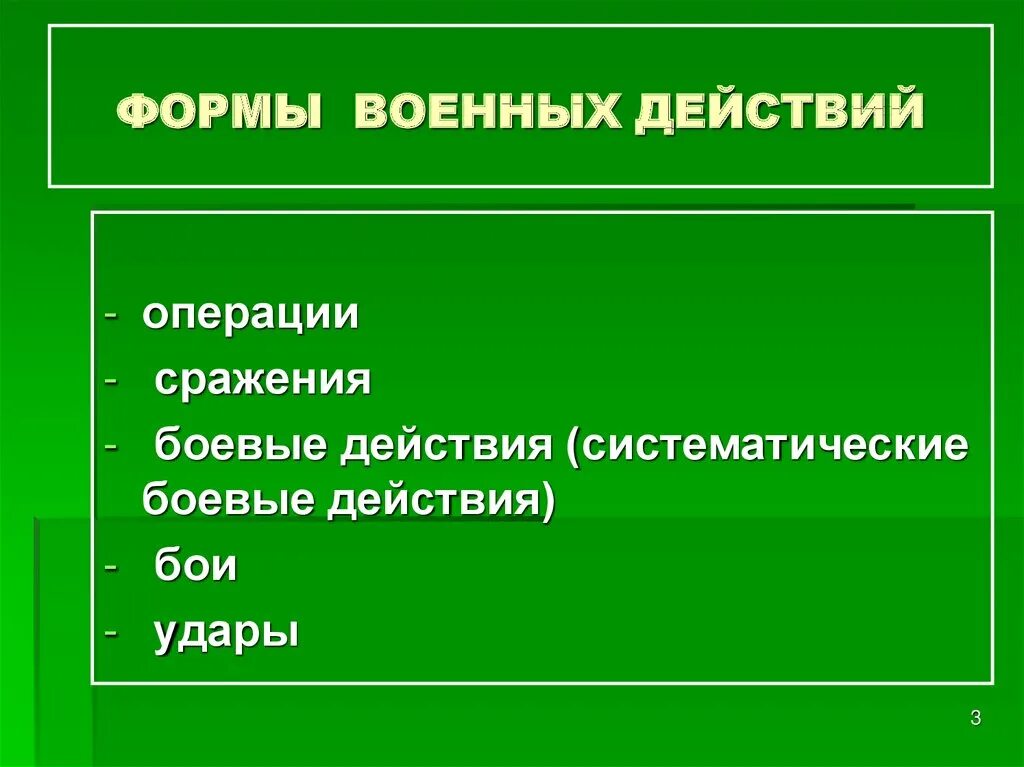 ФОРМЫ ВОЕННЫХ ДЕЙСТВИЙ

- операции
- сражения
- боевые действия (систематические боевые действия)
- бои
- удары

3